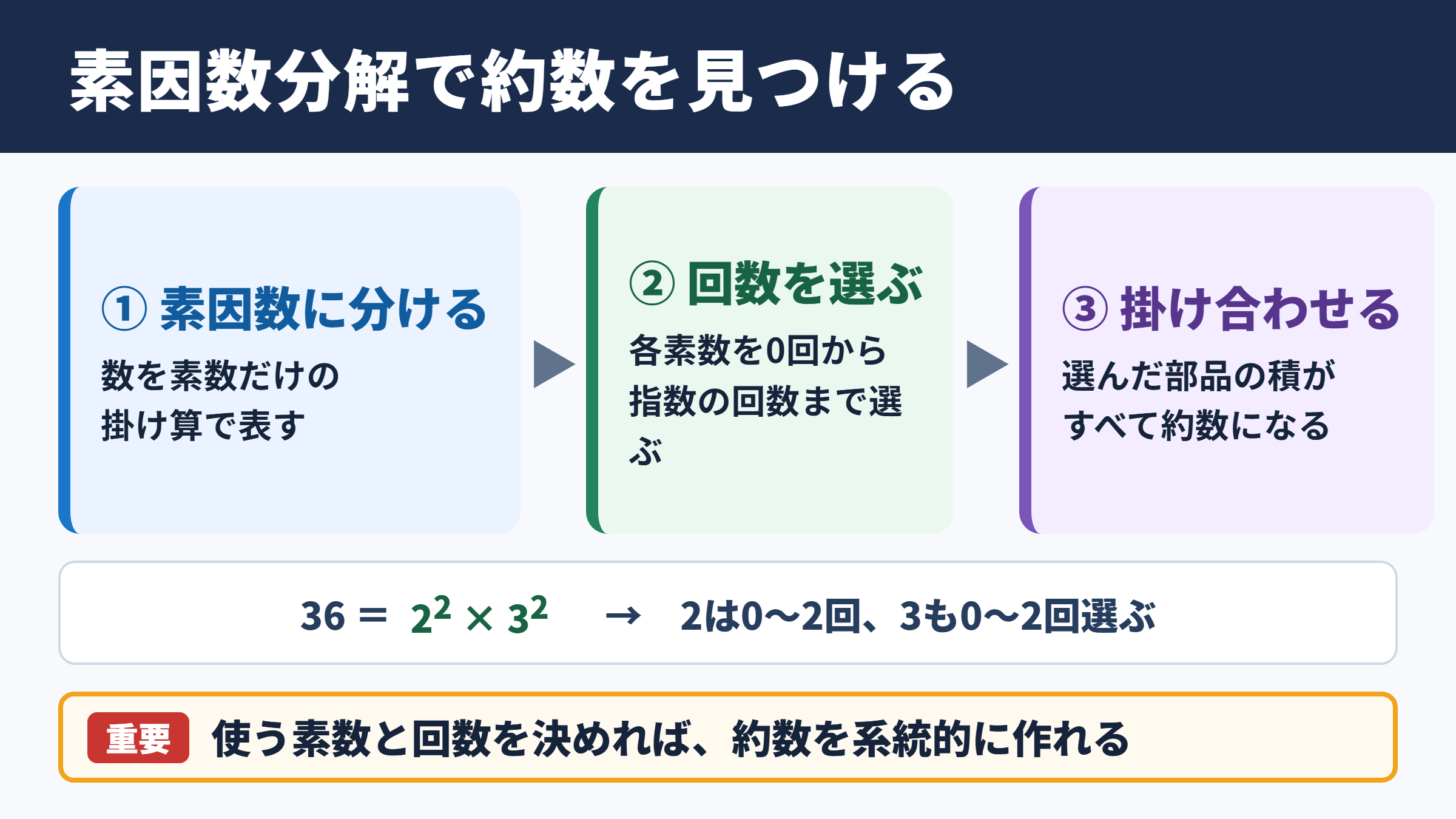 素因数分解で約数を見つける

① 素因数に分ける

数を素数だけの掛け算で表す

② 回数を選ぶ

各素数を0回から指数の回数まで選ぶ

③ 掛け合わせる

選んだ部品の積がすべて約数になる

$36 = 2^2 \times 3^2$ → 2は0〜2回、3も0〜2回選ぶ

重要 使う素数と回数を決めれば、約数を系統的に作れる